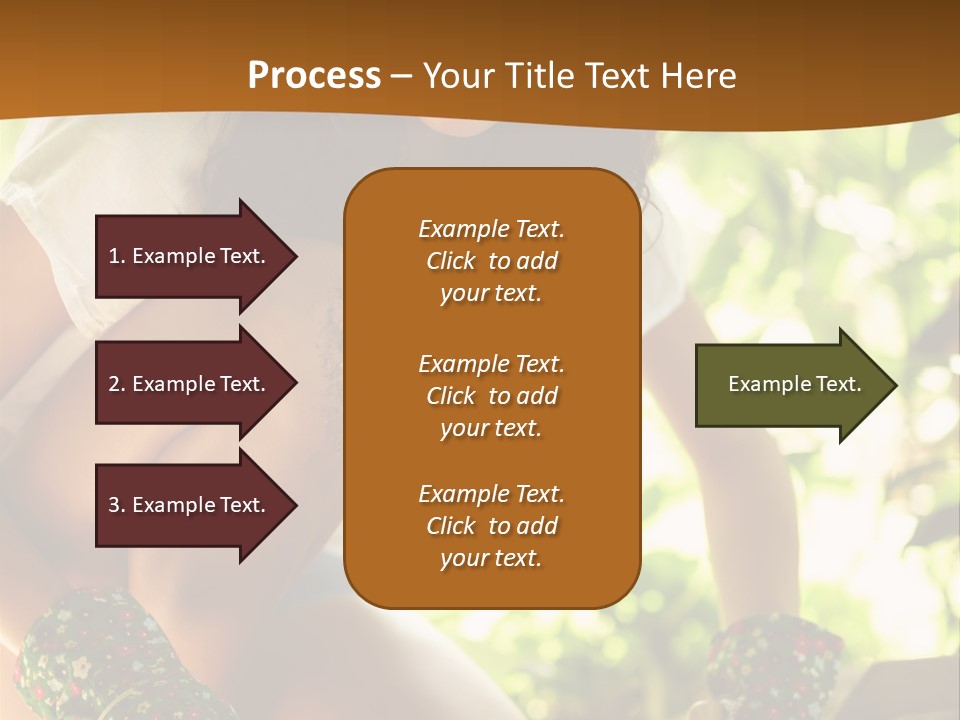 Process – Your Title Text Here

1. Example Text.

2. Example Text.

3. Example Text.

Example Text. Click to add your text.

Example Text. Click to add your text.

Example Text. Click to add your text.

Example Text.